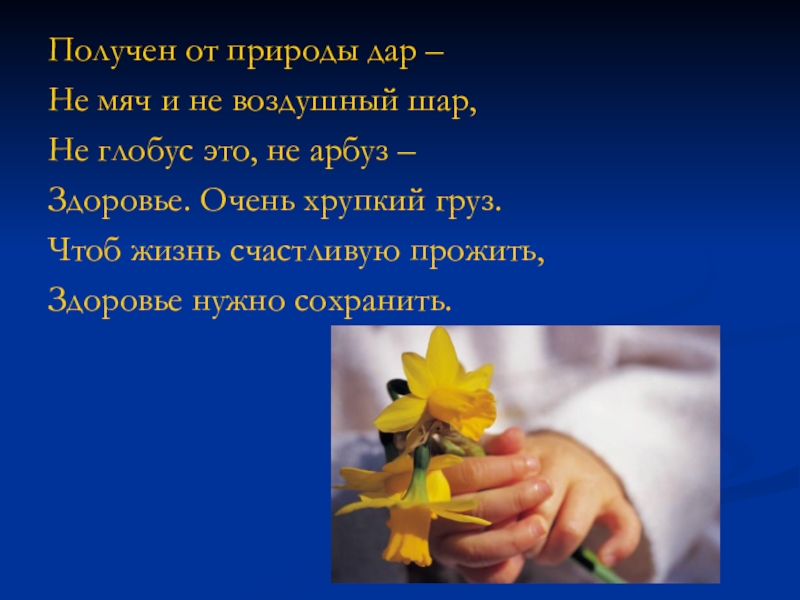 Получен от природы дар –
Не мяч и не воздушный шар,
Не глобус это, не арбуз –
Здоровье. Очень хрупкий груз.
Чтоб жизнь счастливую прожить,
Здоровье нужно сохранить.